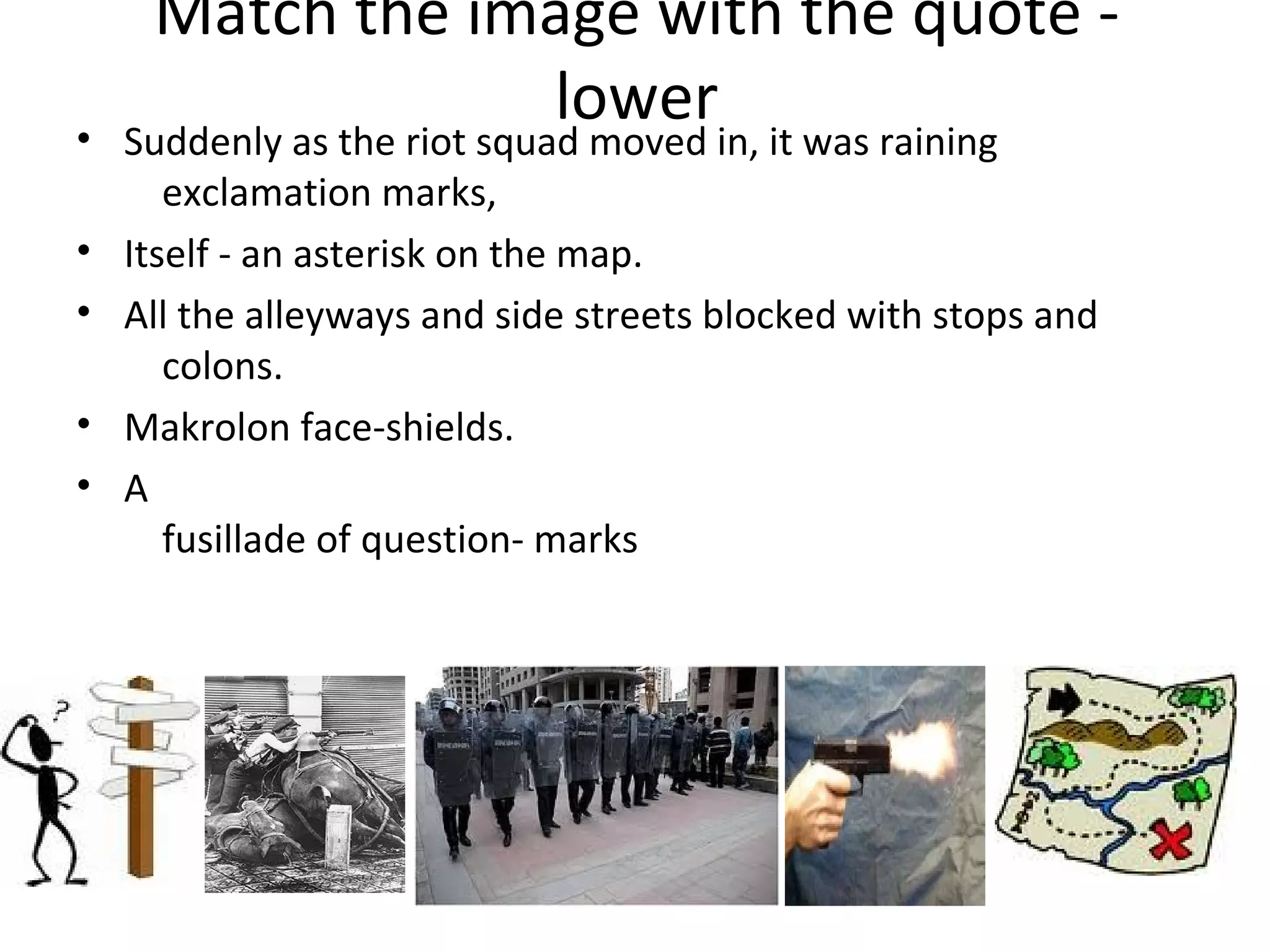 Match the image with the quote - lower

• Suddenly as the riot squad moved in, it was raining exclamation marks,
• Itself - an asterisk on the map.
• All the alleyways and side streets blocked with stops and colons.
• Makrolon face-shields.
• A
fusillade of question- marks

?